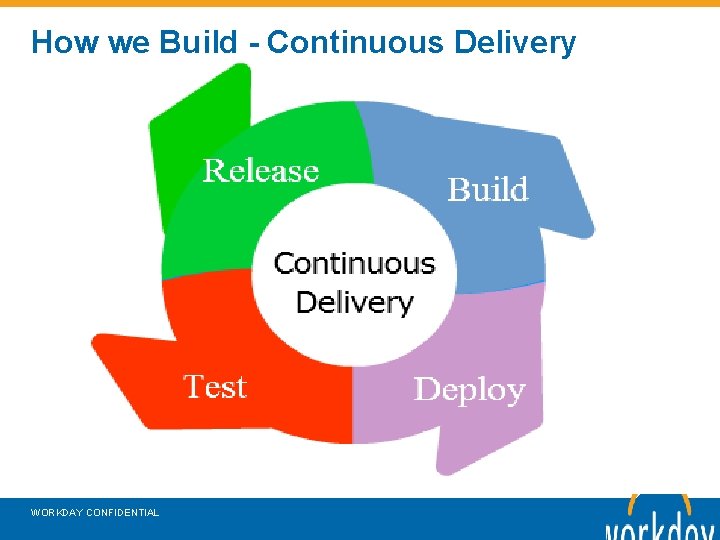 How we Build - Continuous Delivery

Release

Build

Continuous Delivery

Test

Deploy

WORKDAY CONFIDENTIAL

workday